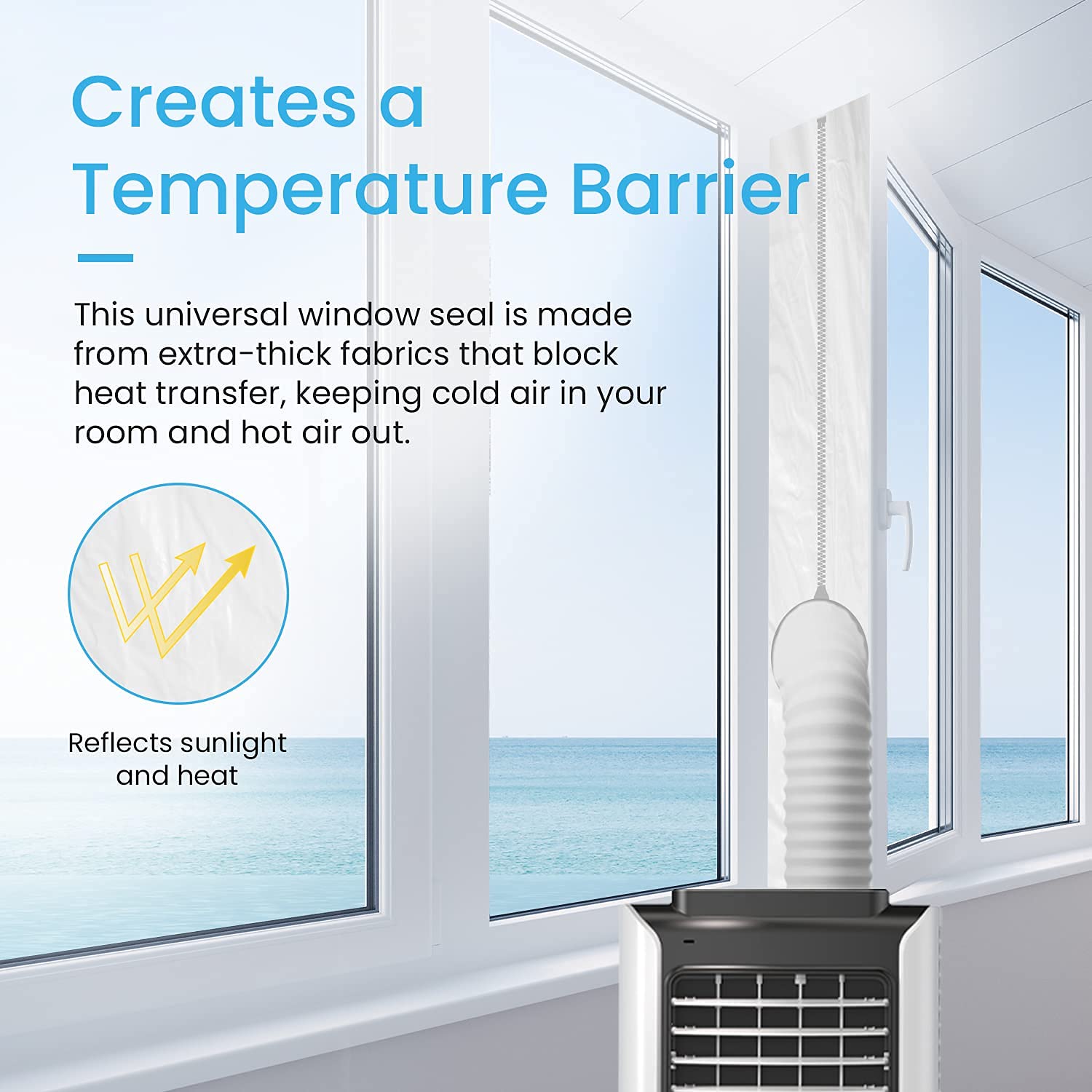 Creates a Temperature Barrier

This universal window seal is made from extra-thick fabrics that block heat transfer, keeping cold air in your room and hot air out.

Reflects sunlight and heat